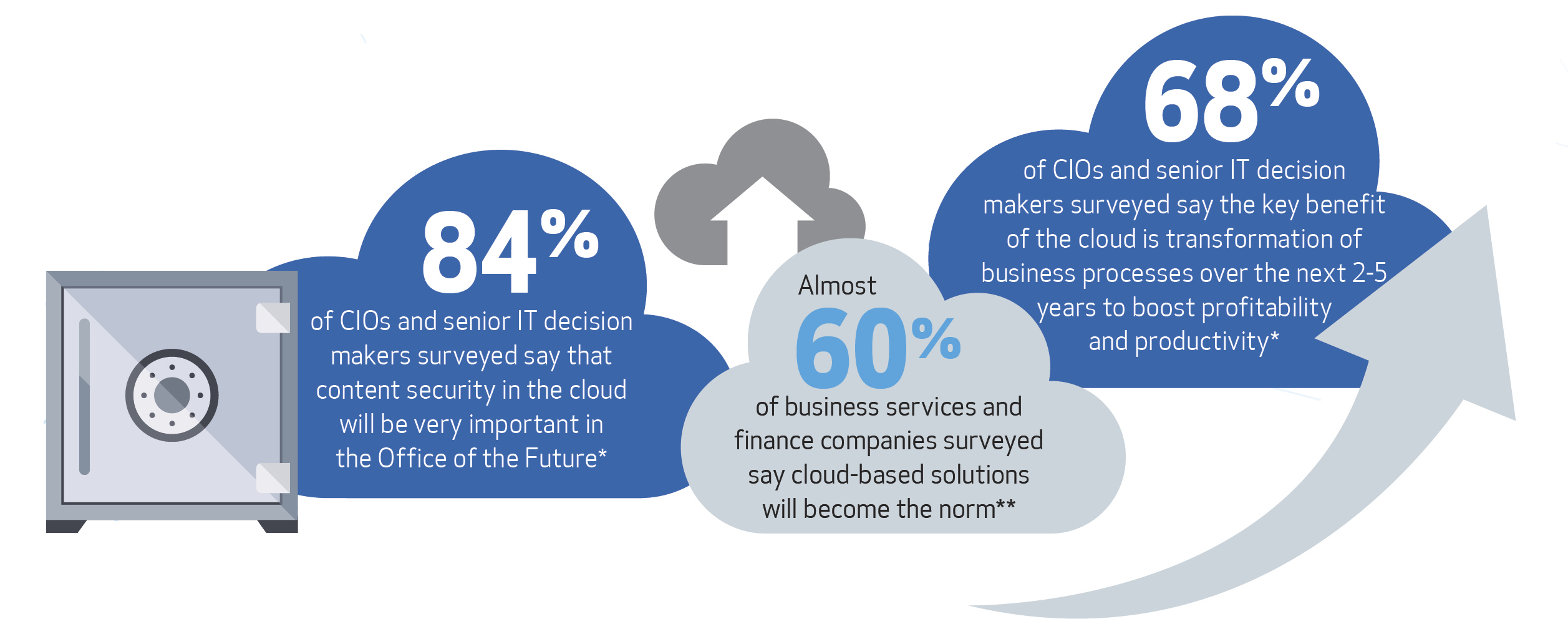 84%

of CIOs and senior IT decision makers surveyed say that content security in the cloud will be very important in the Office of the Future*

Almost

60%

of business services and finance companies surveyed say cloud-based solutions will become the norm**

68%

of CIOs and senior IT decision makers surveyed say the key benefit of the cloud is transformation of business processes over the next 2-5 years to boost profitability and productivity*